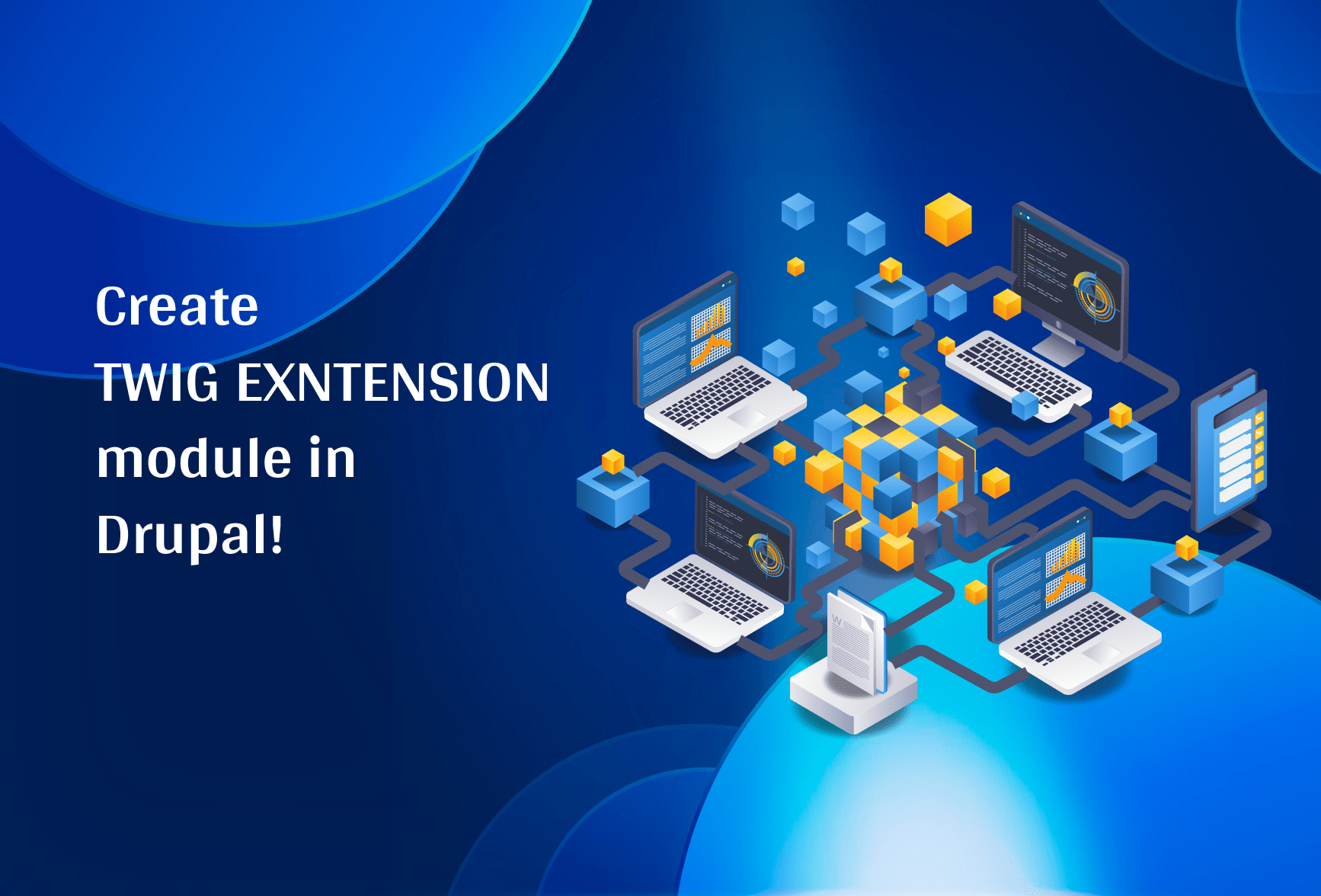 Create
TWIG EXNTENSION
module in
Drupal!